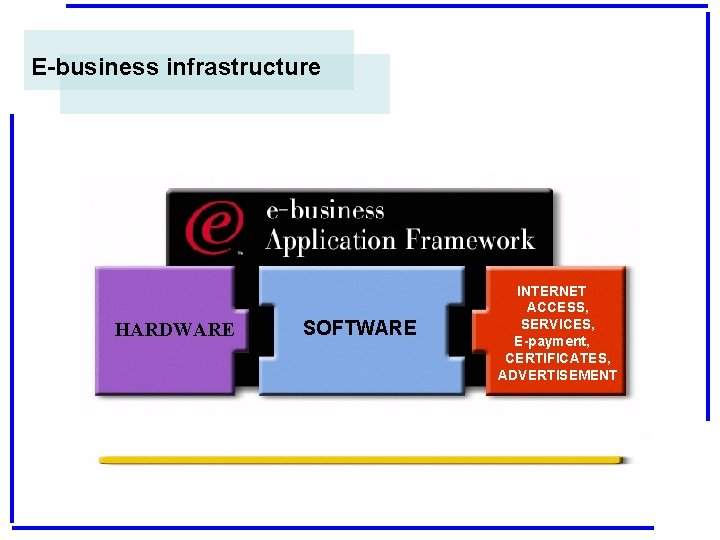 E-business infrastructure

e-business
Application Framework

HARDWARE

SOFTWARE

INTERNET ACCESS, SERVICES, E-payment, CERTIFICATES, ADVERTISEMENT